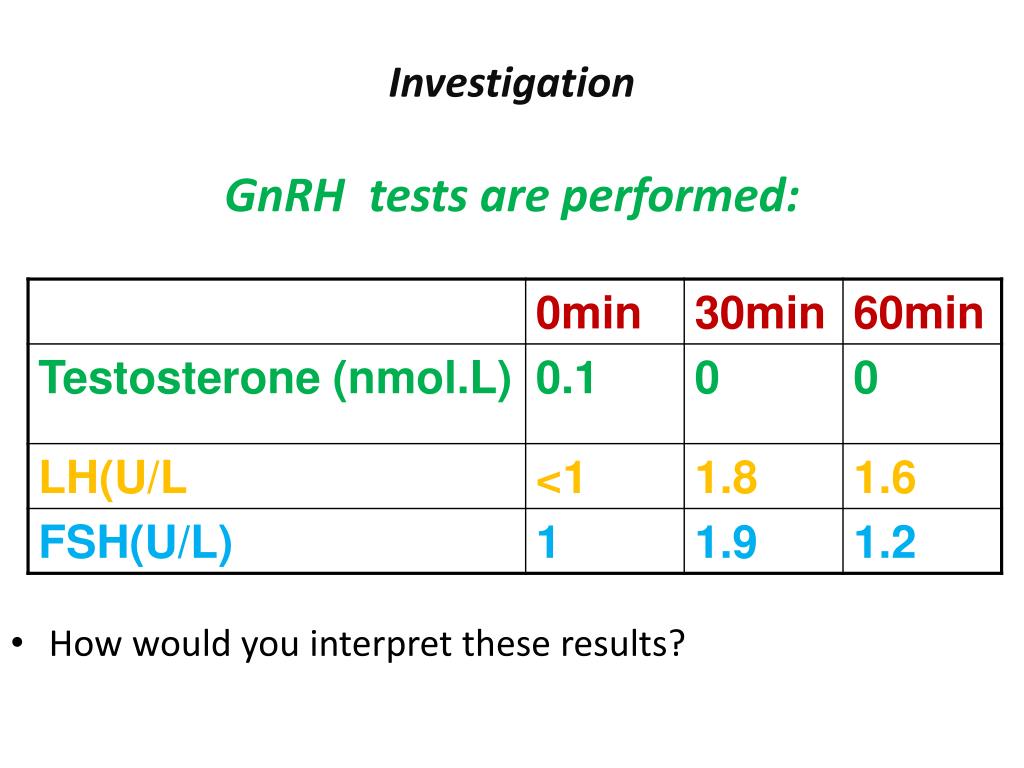 Investigation

GnRH tests are performed:

| | 0min | 30min | 60min |
|---|---|---|---|
| Testosterone (nmol.L) | 0.1 | 0 | 0 |
| LH(U/L | <1 | 1.8 | 1.6 |
| FSH(U/L) | 1 | 1.9 | 1.2 |

• How would you interpret these results?